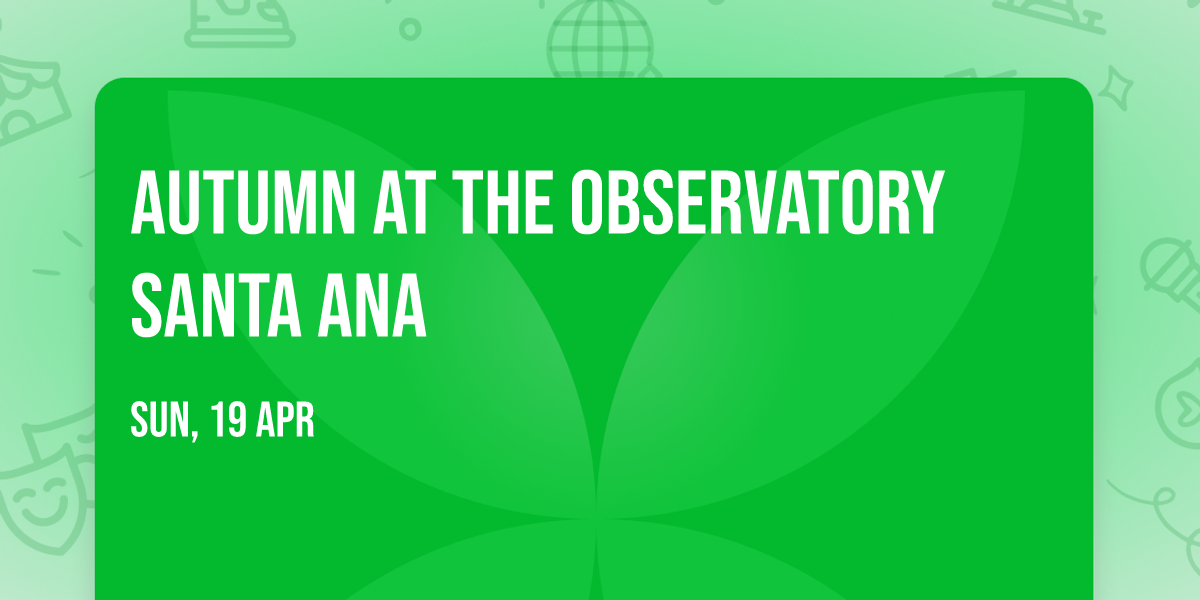 AUTUMN AT THE OBSERVATORY SANTA ANA

SUN, 19 APR